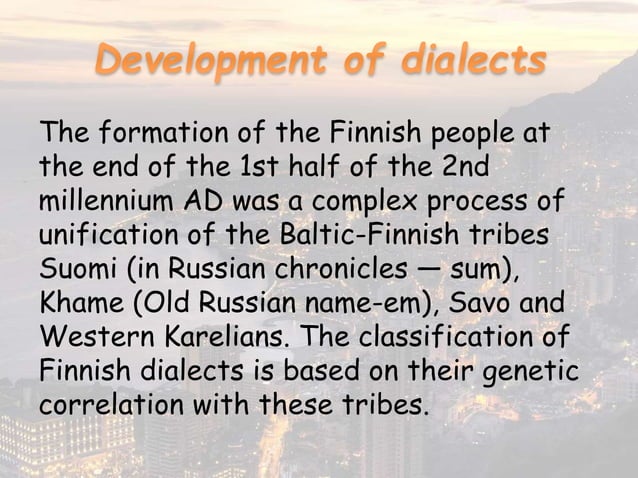 Development of dialects

The formation of the Finnish people at the end of the 1st half of the 2nd millennium AD was a complex process of unification of the Baltic-Finnish tribes Suomi (in Russian chronicles — sum), Khame (Old Russian name-em), Savo and Western Karelians. The classification of Finnish dialects is based on their genetic correlation with these tribes.